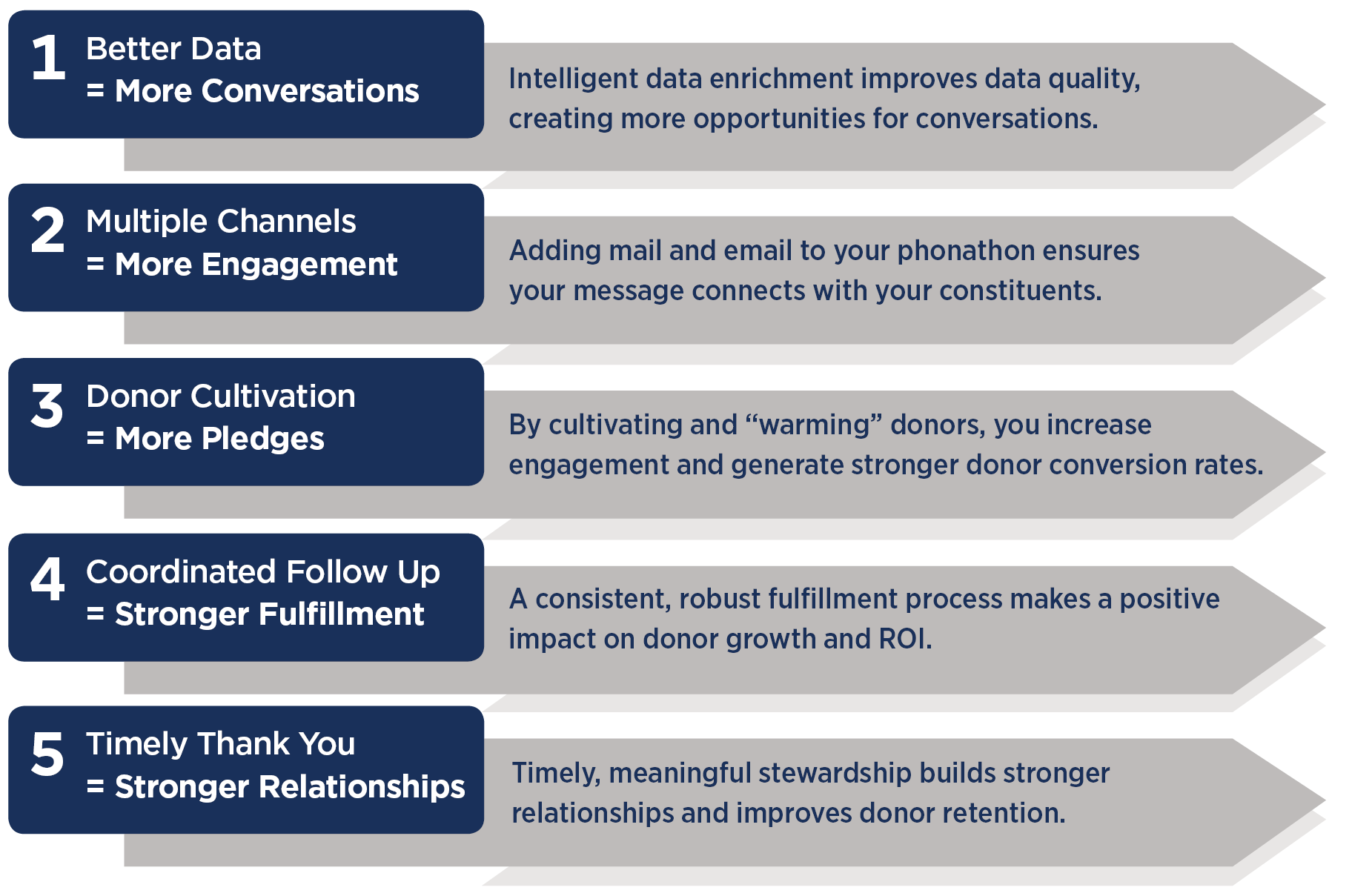 1 Better Data
= More Conversations

Intelligent data enrichment improves data quality, creating more opportunities for conversations.

2 Multiple Channels
= More Engagement

Adding mail and email to your phonathon ensures your message connects with your constituents.

3 Donor Cultivation
= More Pledges

By cultivating and “warming” donors, you increase engagement and generate stronger donor conversion rates.

4 Coordinated Follow Up
= Stronger Fulfillment

A consistent, robust fulfillment process makes a positive impact on donor growth and ROI.

5 Timely Thank You
= Stronger Relationships

Timely, meaningful stewardship builds stronger relationships and improves donor retention.